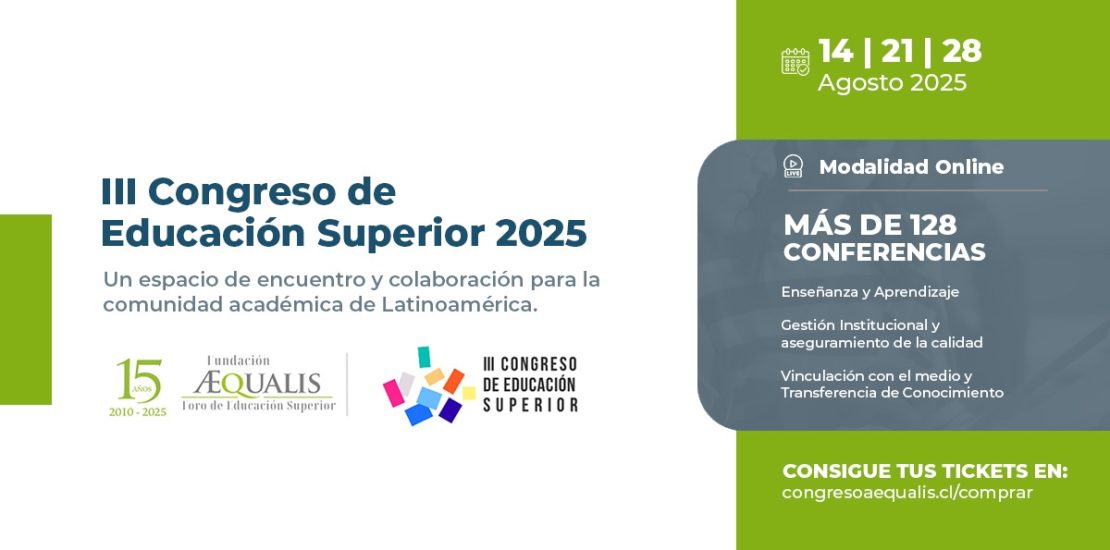 III Congreso de Educación Superior 2025

Un espacio de encuentro y colaboración para la comunidad académica de Latinoamérica.

15 AÑOS 2010 - 2025

Fundación ÆQUALIS Foro de Educación Superior

III CONGRESO DE EDUCACIÓN SUPERIOR

14 | 21 | 28 Agosto 2025

LIVE Modalidad Online

MÁS DE 128 CONFERENCIAS

Enseñanza y Aprendizaje

Gestión Institucional y aseguramiento de la calidad

Vinculación con el medio y Transferencia de Conocimiento

CONSIGUE TUS TICKETS EN: congresoaequalis.cl/comprar